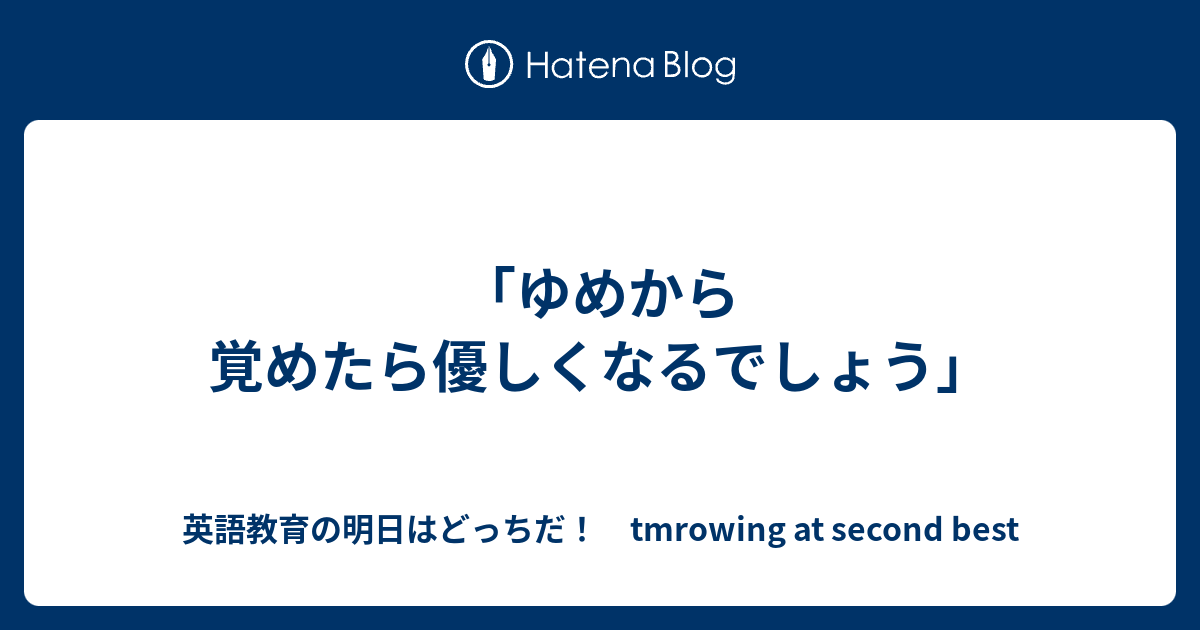 Hatena Blog

「ゆめから覚めたら優しくなるでしょう」

英語教育の明日はどっちだ！　tmrowing at second best